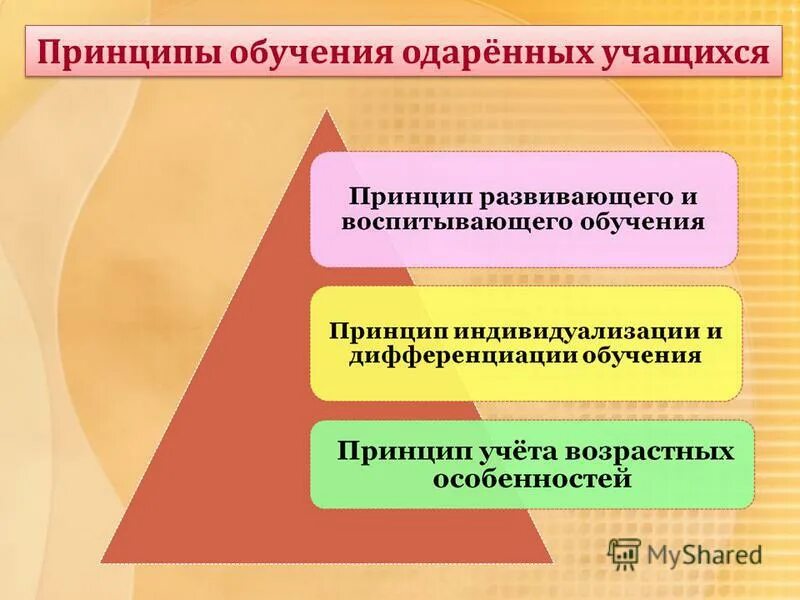 Принципы обучения одарённых учащихся

Принцип развивающего и воспитывающего обучения

Принцип индивидуализации и дифференциации обучения

Принцип учёта возрастных особенностей

MyShared